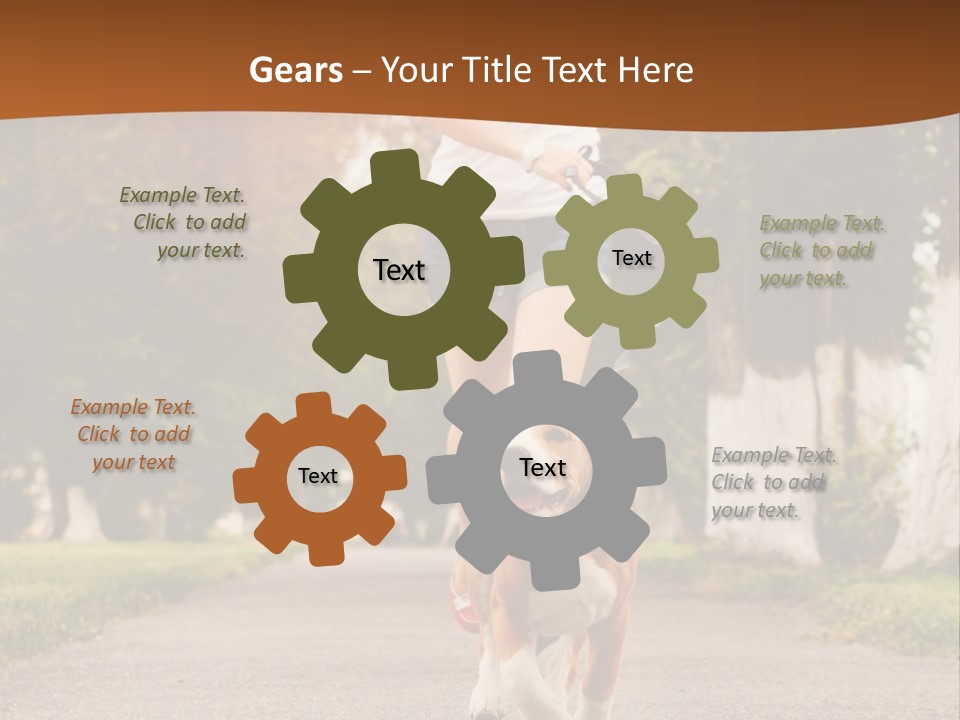 Gears – Your Title Text Here

Example Text. Click to add your text.

Text

Text

Example Text. Click to add your text.

Example Text. Click to add your text

Text

Text

Example Text. Click to add your text.